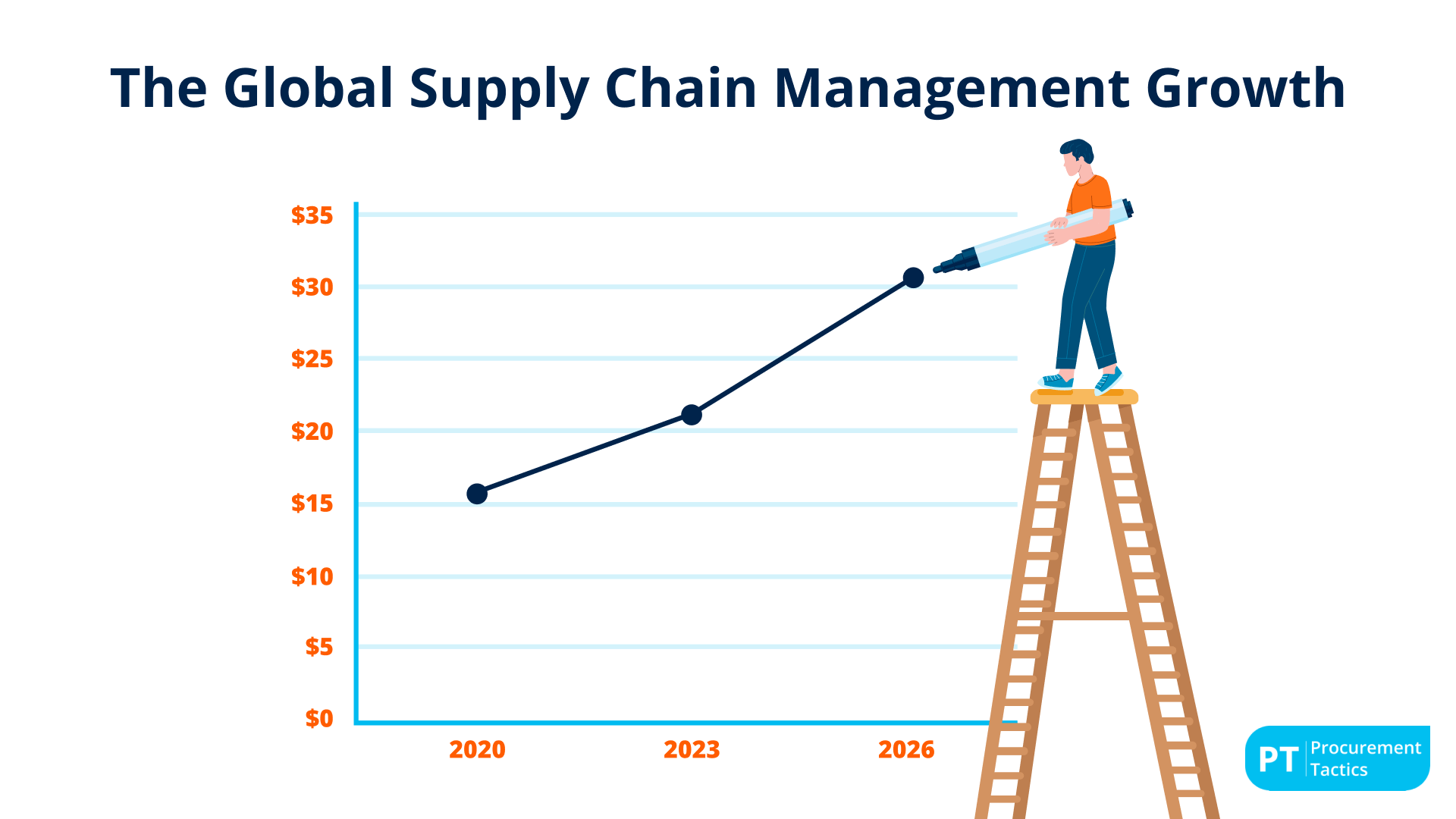 The Global Supply Chain Management Growth

$35
$30
$25
$20
$15
$10
$5
$0

2020
2023
2026

PT Procurement Tactics